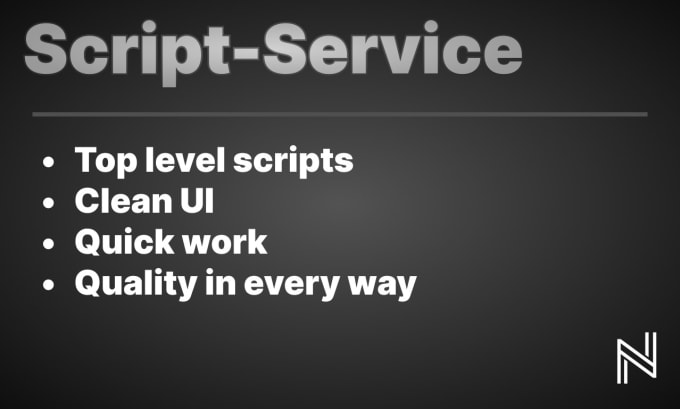 Script-Service

- Top level scripts
- Clean UI
- Quick work
- Quality in every way

N